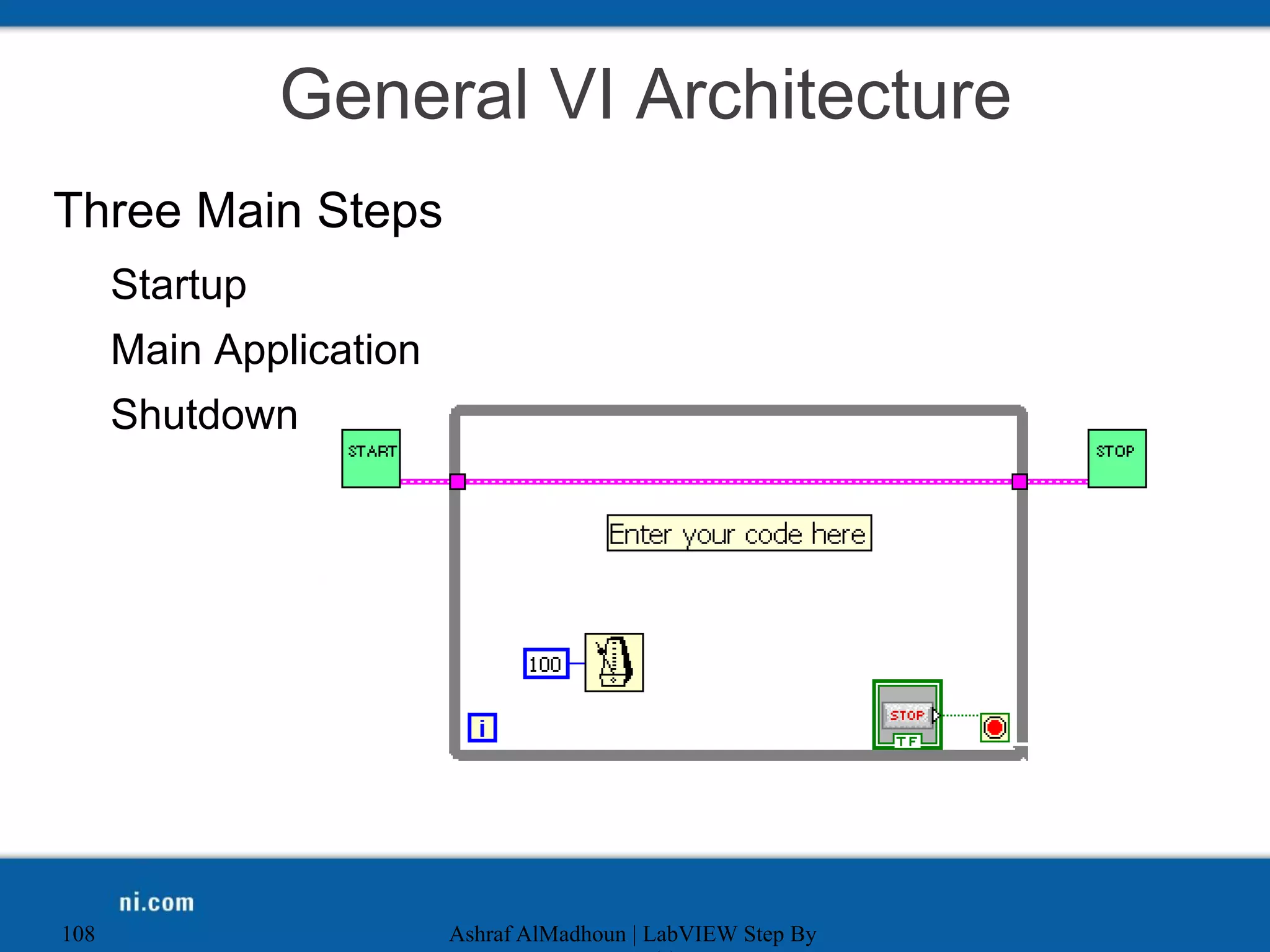 General VI Architecture

Three Main Steps

Startup

Main Application

Shutdown

START

STOP

Enter your code here

100

i

STOP

TF

ni.com

108

Ashraf AlMadhoun | LabVIEW Step By